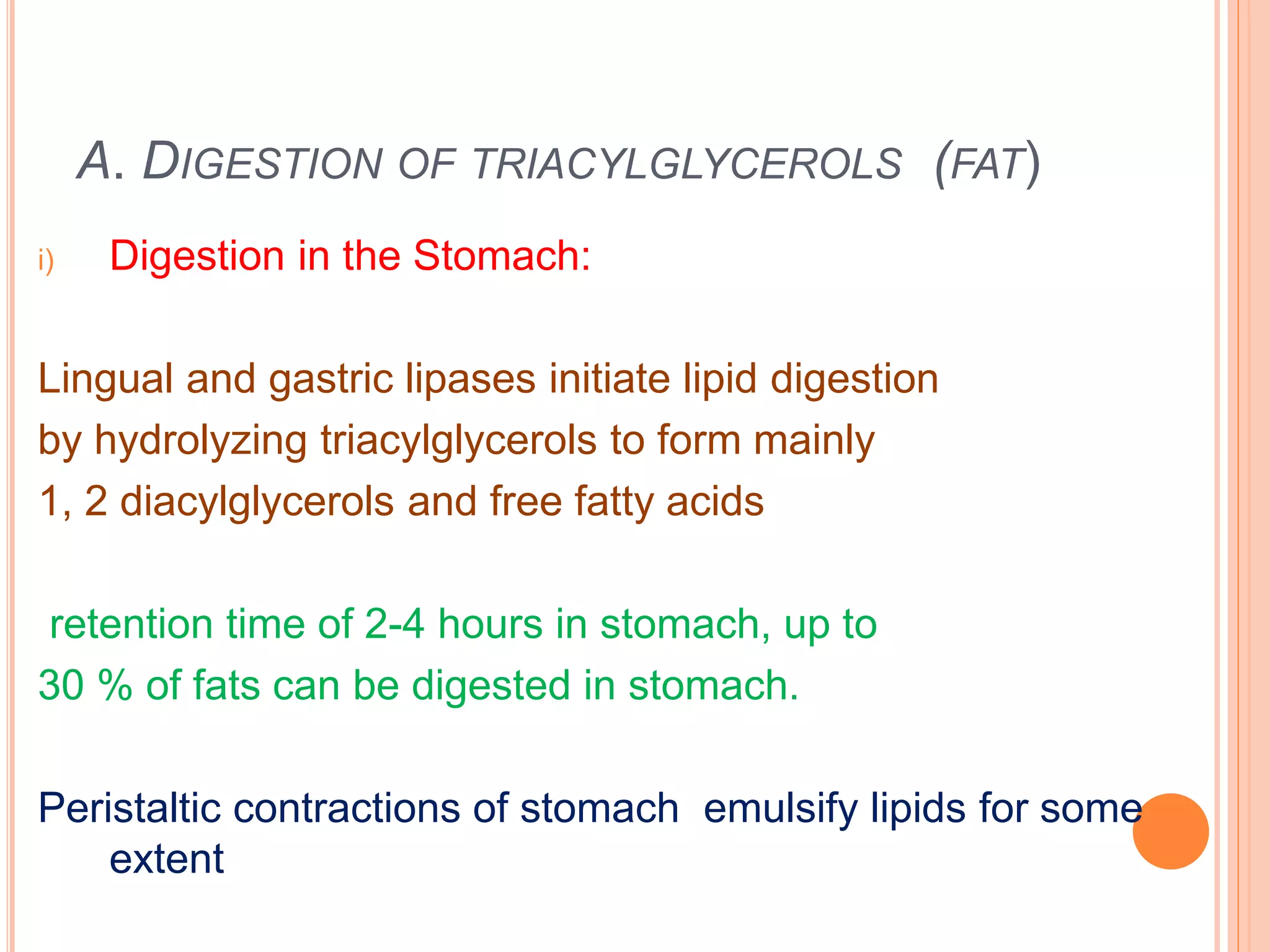 A. DIGESTION OF TRIACYLGLYCEROLS (FAT)

i) Digestion in the Stomach:

Lingual and gastric lipases initiate lipid digestion by hydrolyzing triacylglycerols to form mainly 1, 2 diacylglycerols and free fatty acids

retention time of 2-4 hours in stomach, up to 30 % of fats can be digested in stomach.

Peristaltic contractions of stomach emulsify lipids for some extent